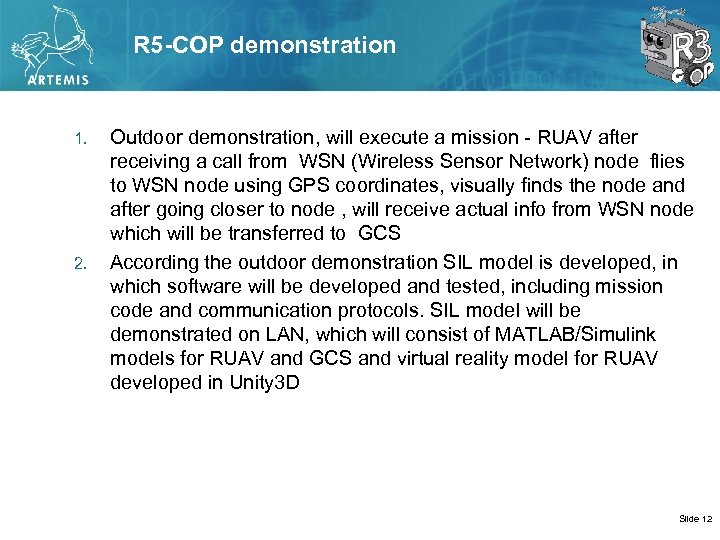 ARTEMIS

R5-COP demonstration

R3 COP

1. Outdoor demonstration, will execute a mission - RUAV after receiving a call from WSN (Wireless Sensor Network) node flies to WSN node using GPS coordinates, visually finds the node and after going closer to node , will receive actual info from WSN node which will be transferred to GCS
2. According the outdoor demonstration SIL model is developed, in which software will be developed and tested, including mission code and communication protocols. SIL model will be demonstrated on LAN, which will consist of MATLAB/Simulink models for RUAV and GCS and virtual reality model for RUAV developed in Unity3D

Slide 12